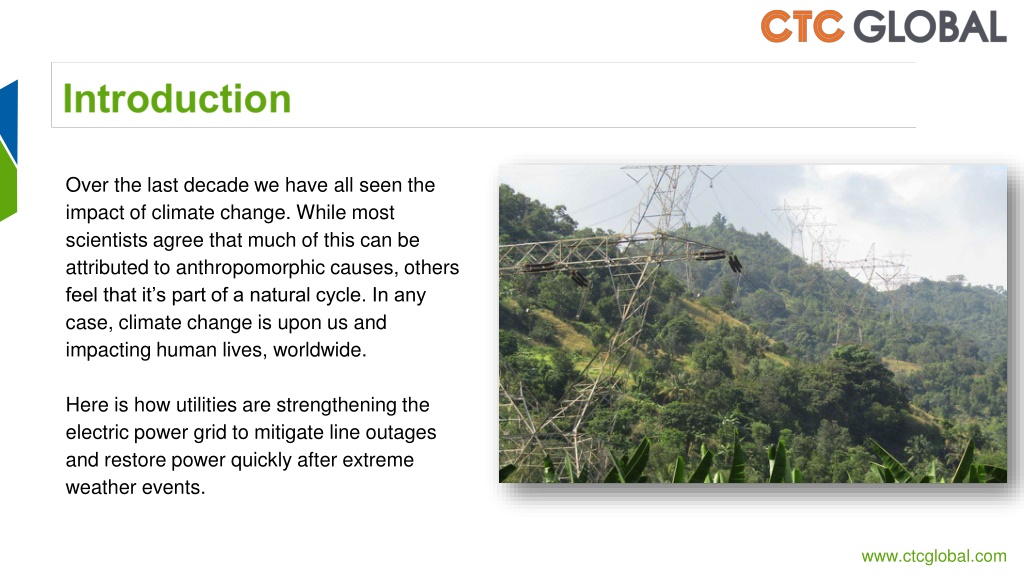 CTC GLOBAL

Introduction

Over the last decade we have all seen the impact of climate change. While most scientists agree that much of this can be attributed to anthropomorphic causes, others feel that it's part of a natural cycle. In any case, climate change is upon us and impacting human lives, worldwide.

Here is how utilities are strengthening the electric power grid to mitigate line outages and restore power quickly after extreme weather events.

www.ctcglobal.com